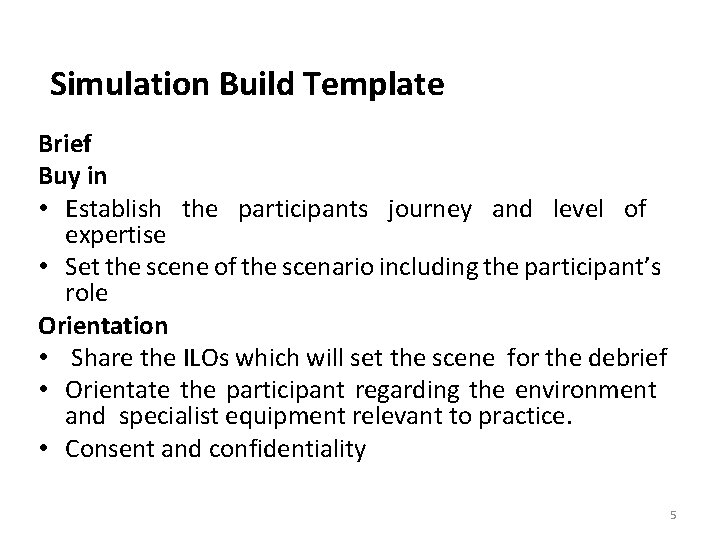 Simulation Build Template

Brief

Buy in

• Establish the participants journey and level of expertise

• Set the scene of the scenario including the participant's role

Orientation

• Share the ILOs which will set the scene for the debrief

• Orientate the participant regarding the environment and specialist equipment relevant to practice.

• Consent and confidentiality

5